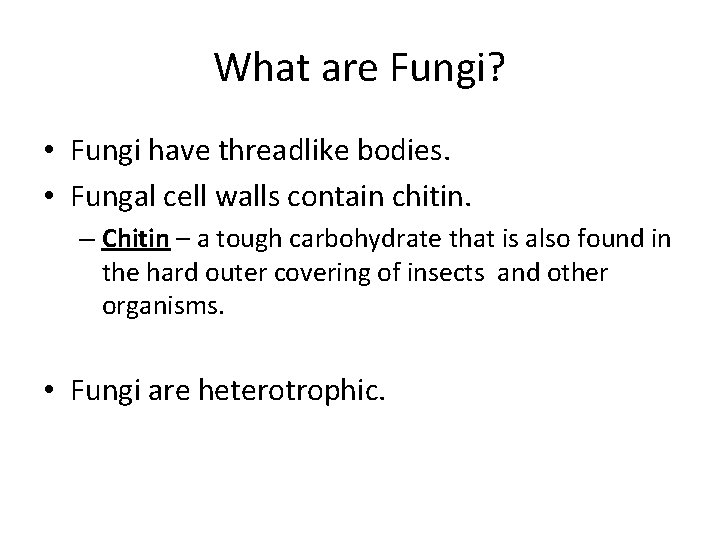 What are Fungi?

• Fungi have threadlike bodies.
• Fungal cell walls contain chitin.
– Chitin – a tough carbohydrate that is also found in the hard outer covering of insects and other organisms.

• Fungi are heterotrophic.